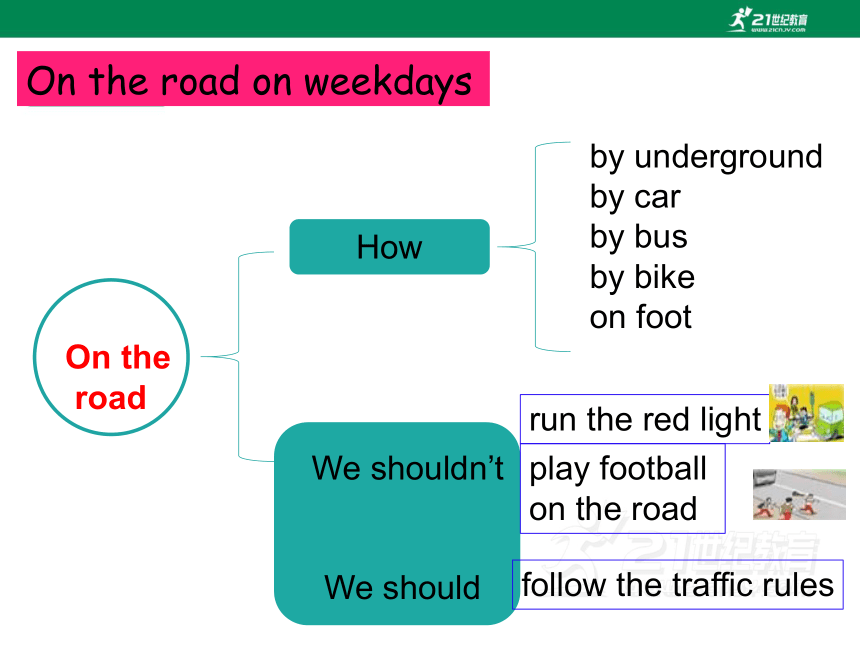 21世纪教育
www.21cnjy.com

On the road on weekdays

On the road

How

by underground
by car
by bus
by bike
on foot

We shouldn't

run the red light

play football on the road

We should

follow the traffic rules

21世纪教育